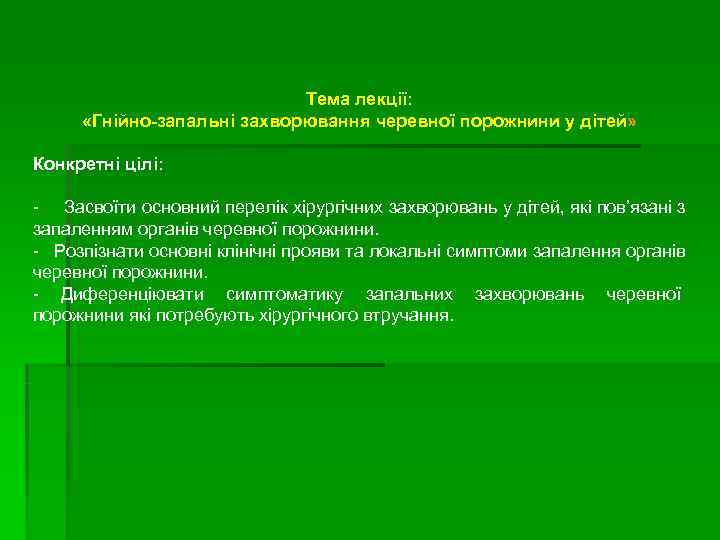 Тема лекції:
«Гнійно-запальні захворювання черевної порожнини у дітей»

Конкретні цілі:

- Засвоїти основний перелік хірургічних захворювань у дітей, які пов'язані з запаленням органів черевної порожнини.
- Розпізнати основні клінічні прояви та локальні симптоми запалення органів черевної порожнини.
- Диференціювати симптоматику запальних захворювань черевної порожнини які потребують хірургічного втручання.